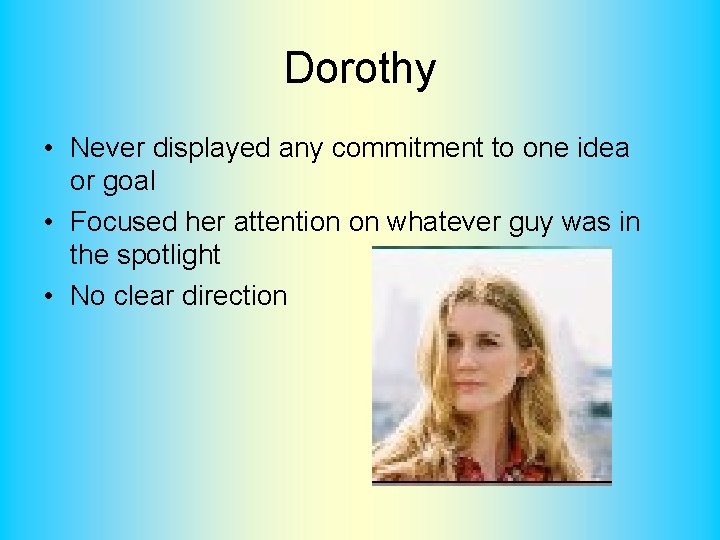 Dorothy

• Never displayed any commitment to one idea or goal
• Focused her attention on whatever guy was in the spotlight
• No clear direction